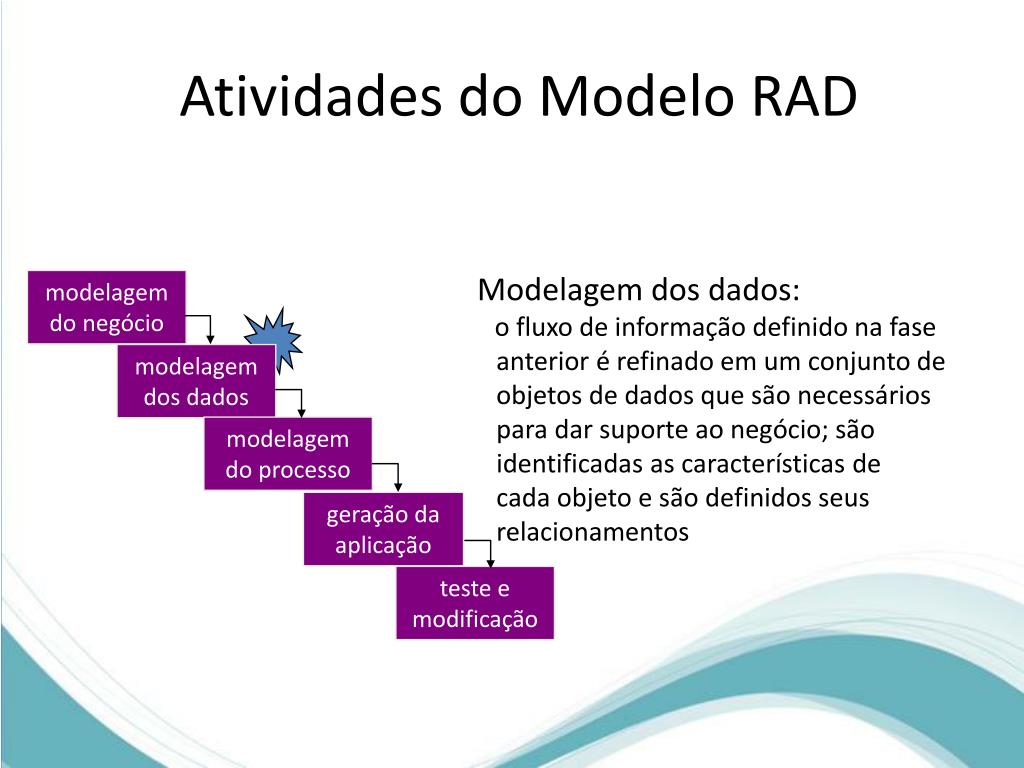 Atividades do Modelo RAD

modelagem do negócio

modelagem dos dados

modelagem do processo

geração da aplicação

teste e modificação

Modelagem dos dados:

o fluxo de informação definido na fase anterior é refinado em um conjunto de objetos de dados que são necessários para dar suporte ao negócio; são identificadas as características de cada objeto e são definidos seus relacionamentos